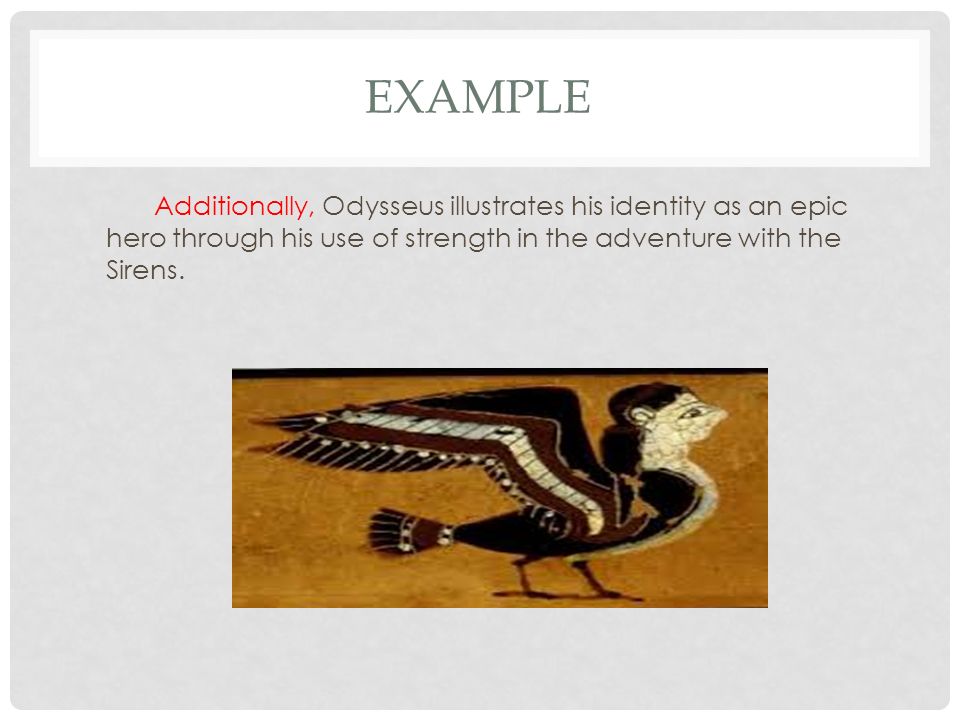 EXAMPLE

Additionally, Odysseus illustrates his identity as an epic hero through his use of strength in the adventure with the Sirens.